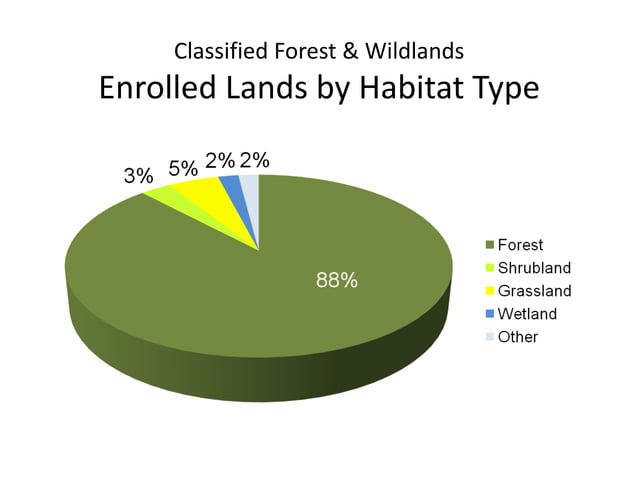 Classified Forest & Wildlands

Enrolled Lands by Habitat Type

3%
5%
2%
2%
88%

Forest
Shrubland
Grassland
Wetland
Other